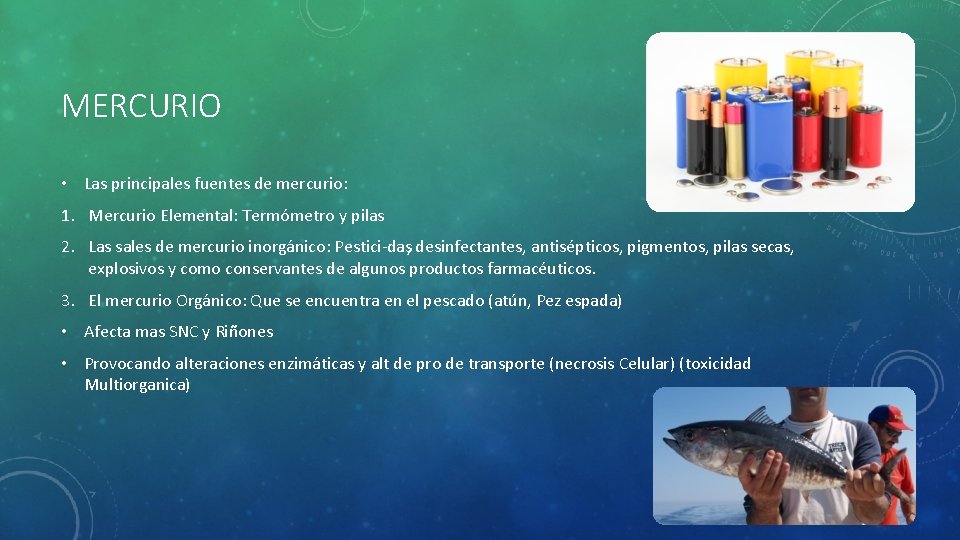 MERCURIO

• Las principales fuentes de mercurio:

1. Mercurio Elemental: Termómetro y pilas

2. Las sales de mercurio inorgánico: Pestici-das, desinfectantes, antisépticos, pigmentos, pilas secas, explosivos y como conservantes de algunos productos farmacéuticos.

3. El mercurio Orgánico: Que se encuentra en el pescado (atún, Pez espada)

• Afecta mas SNC y Riñones

• Provocando alteraciones enzimáticas y alt de pro de transporte (necrosis Celular) (toxicidad Multiorganica)